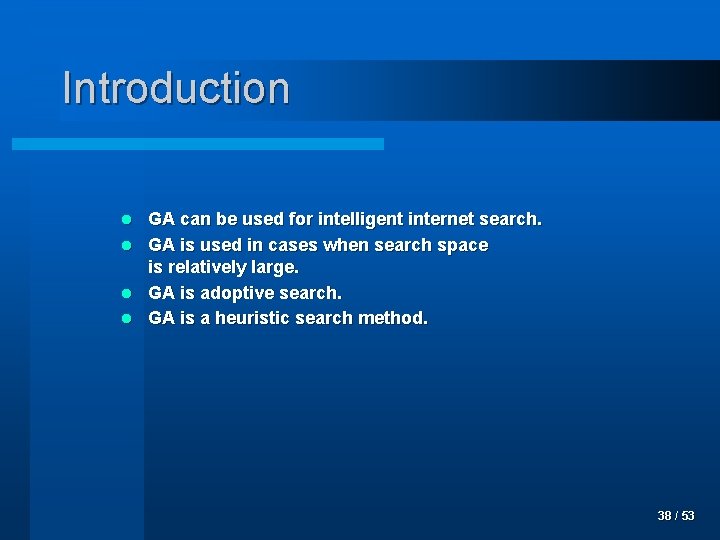 Introduction

- GA can be used for intelligent internet search.
- GA is used in cases when search space is relatively large.
- GA is adoptive search.
- GA is a heuristic search method.

38 / 53